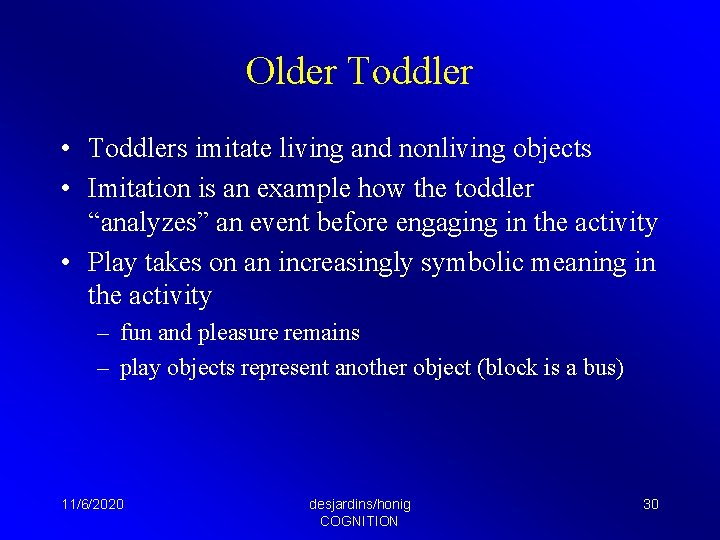 Older Toddler

• Toddlers imitate living and nonliving objects
• Imitation is an example how the toddler “analyzes” an event before engaging in the activity
• Play takes on an increasingly symbolic meaning in the activity
– fun and pleasure remains
– play objects represent another object (block is a bus)

11/6/2020

desjardins/honig
COGNITION

30